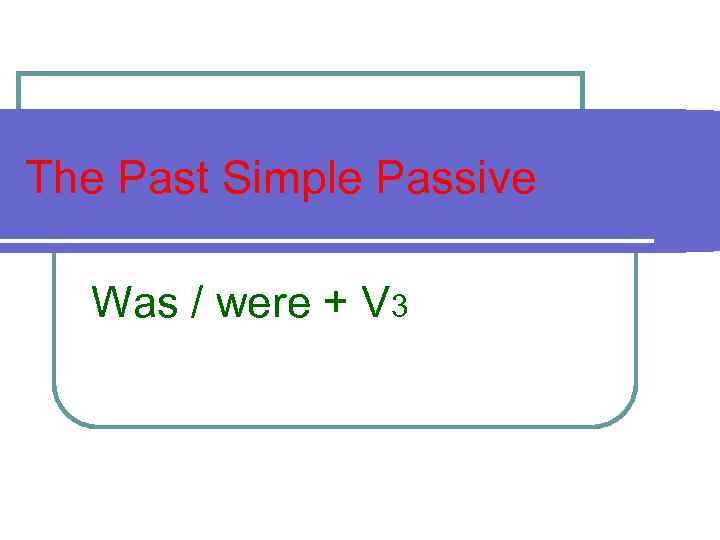 The Past Simple Passive

Was / were + V3